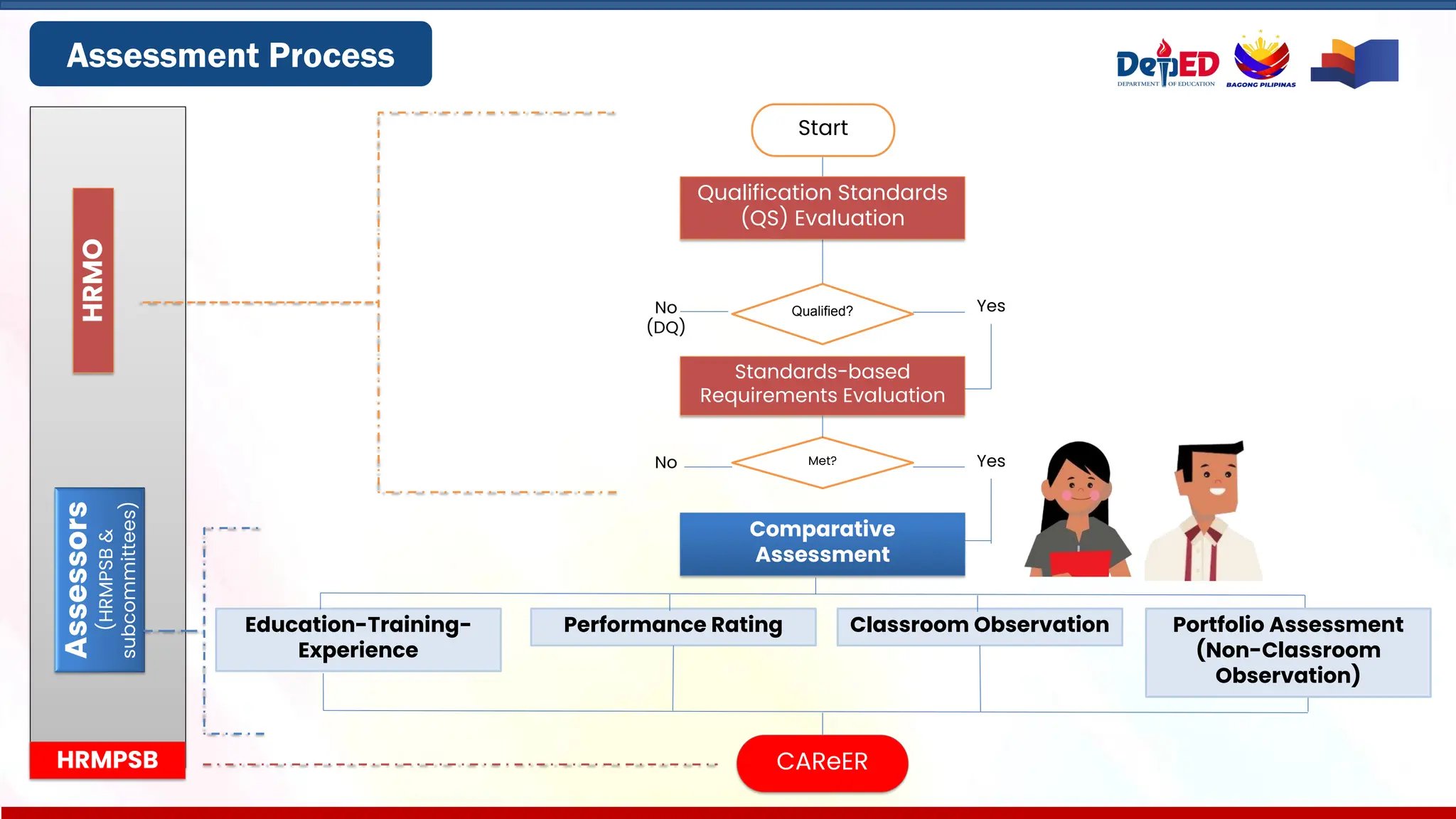 Assessment Process

DepED
DEPARTMENT OF EDUCATION
BAGONG PILIPINAS

HRMO

Assessors
(HRMPSB & subcommittees)

HRMPSB

Start

Qualification Standards (QS) Evaluation

No (DQ)

Qualified?

Yes

Standards-based Requirements Evaluation

No

Met?

Yes

Comparative Assessment

Education-Training-Experience

Performance Rating

Classroom Observation

Portfolio Assessment (Non-Classroom Observation)

CAReER